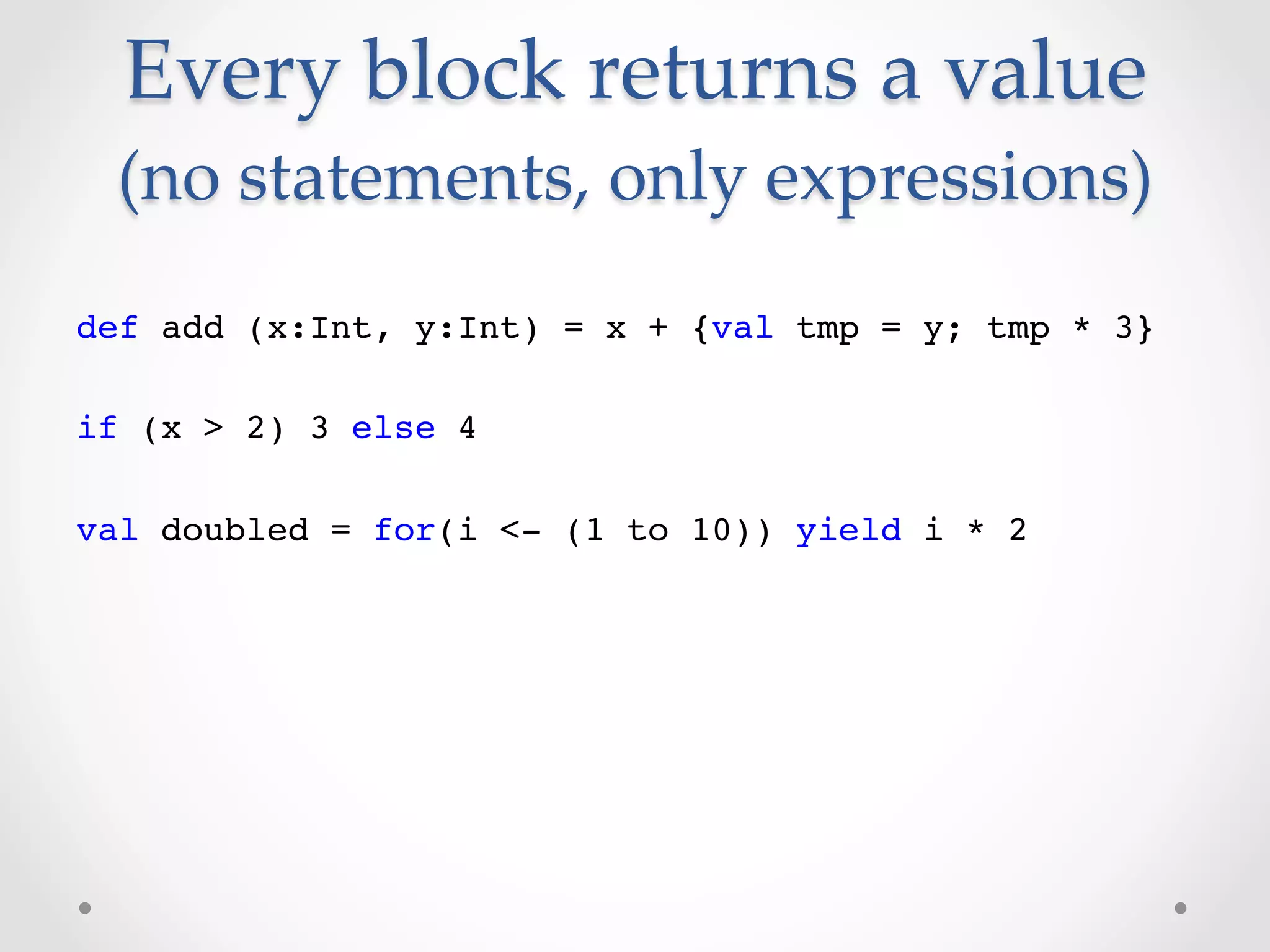 Every block returns a value
(no statements, only expressions)

def add (x:Int, y:Int) = x + {val tmp = y; tmp * 3}

if (x > 2) 3 else 4

val doubled = for(i <- (1 to 10)) yield i * 2